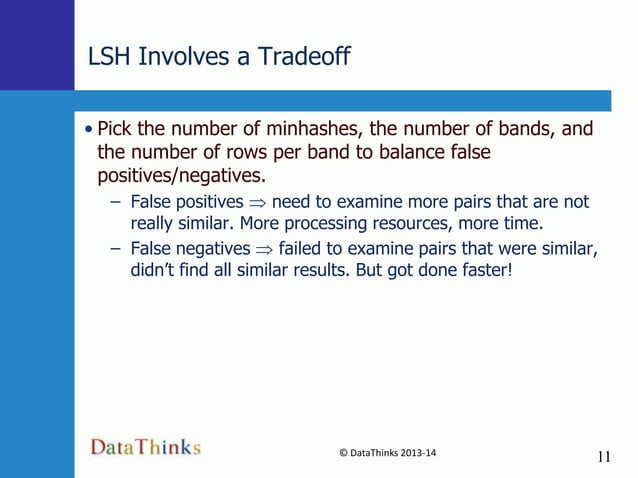 LSH Involves a Tradeoff

• Pick the number of minhashes, the number of bands, and the number of rows per band to balance false positives/negatives.

– False positives $\Rightarrow$ need to examine more pairs that are not really similar. More processing resources, more time.

– False negatives $\Rightarrow$ failed to examine pairs that were similar, didn't find all similar results. But got done faster!

DataThinks

© DataThinks 2013-14

11